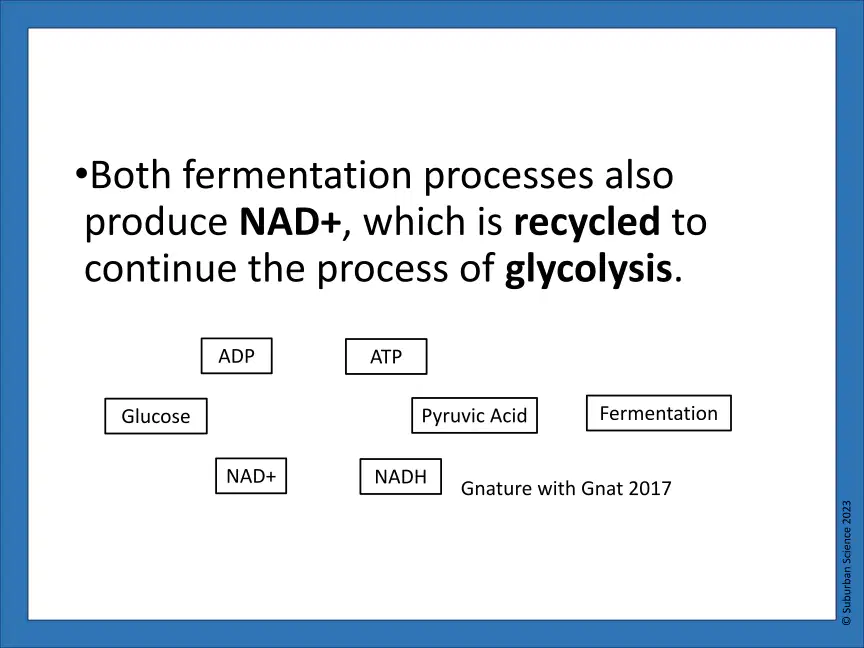 •Both fermentation processes also produce NAD+, which is recycled to continue the process of glycolysis.

ADP

ATP

Glucose

Pyruvic Acid

Fermentation

NAD+

NADH

Gnature with Gnat 2017

© Suburban Science 2023